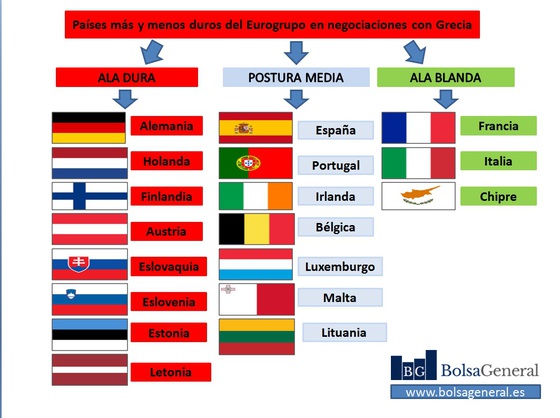 Países más y menos duros del Eurogrupo en negociaciones con Grecia

ALA DURA

Alemania
Holanda
Finlandia
Austria
Eslovaquia
Eslovenia
Estonia
Letonia

POSTURA MEDIA

España
Portugal
Irlanda
Bélgica
Luxemburgo
Malta
Lituania

ALA BLANDA

Francia
Italia
Chipre

BG BolsaGeneral
www.bolsageneral.es